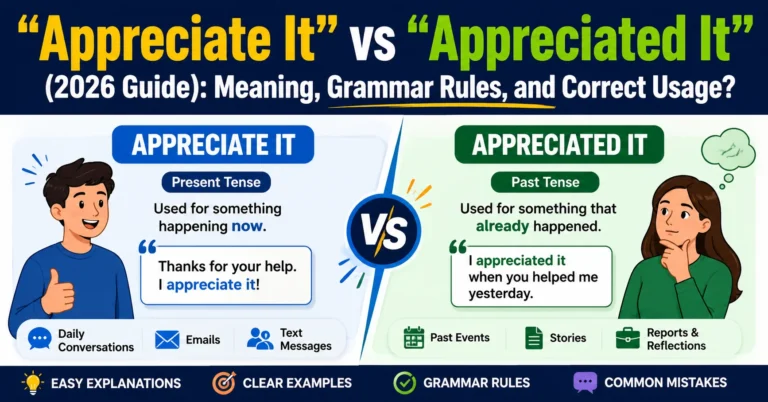 “Appreciate It” vs “Appreciated It”
(2026 Guide): Meaning, Grammar Rules, and Correct Usage?

APPRECIATE IT

Present Tense

Used for something happening now.

Thanks for your help. I appreciate it!

Daily Conversations

Emails

Text Messages

VS

APPRECIATED IT

Past Tense

Used for something that already happened.

I appreciated it when you helped me yesterday.

Past Events

Stories

Reports & Reflections

EASY EXPLANATIONS

CLEAR EXAMPLES

GRAMMAR RULES

COMMON MISTAKES